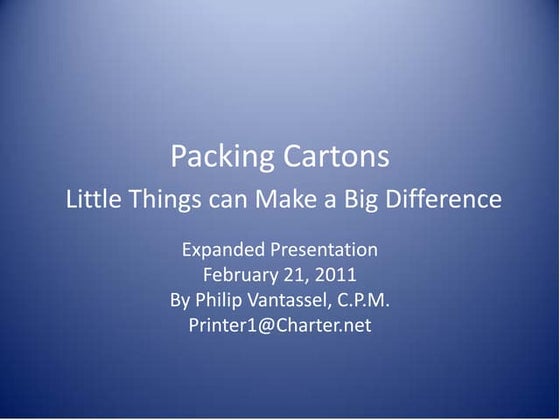 Packing Cartons
Little Things can Make a Big Difference

Expanded Presentation
February 21, 2011
By Philip Vantassel, C.P.M.
Printer1@Charter.net